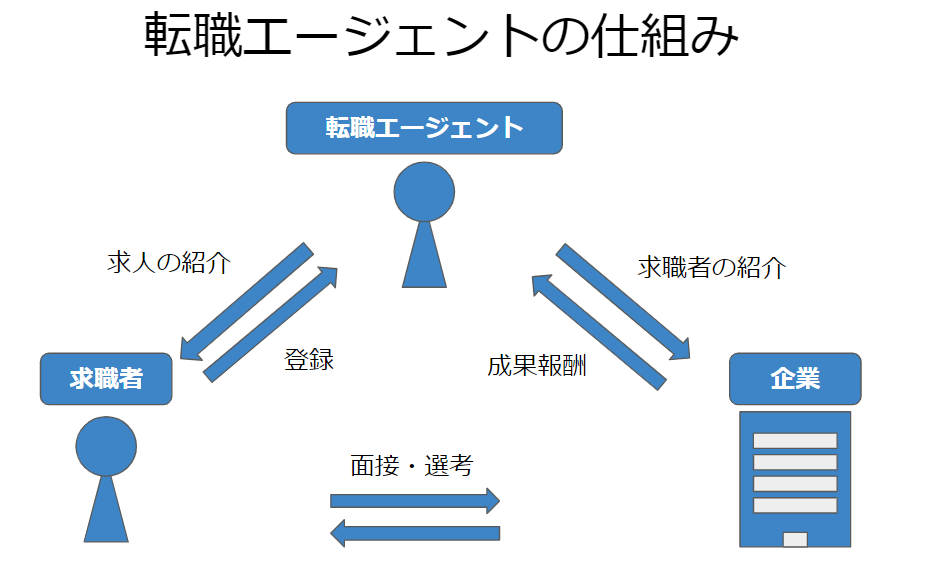 転職エージェントの仕組み

転職エージェント

求人の紹介

求職者の紹介

登録

成果報酬

求職者

企業

面接・選考